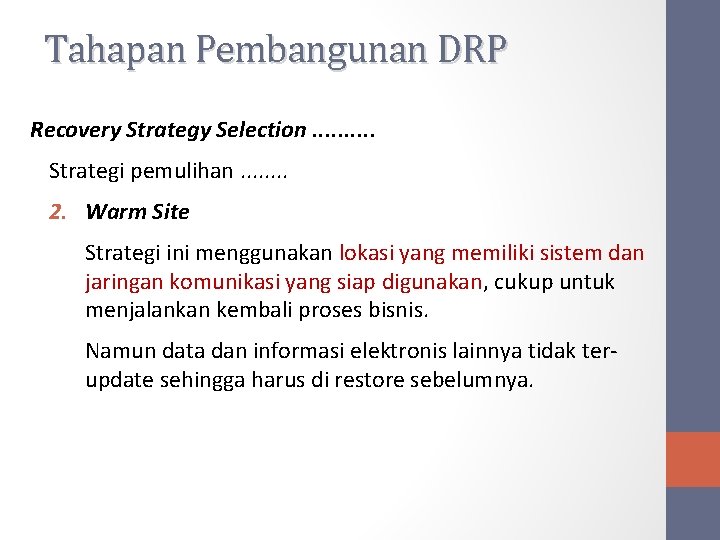 Tahapan Pembangunan DRP

Recovery Strategy Selection ..........

Strategi pemulihan ........

2. Warm Site

Strategi ini menggunakan lokasi yang memiliki sistem dan jaringan komunikasi yang siap digunakan, cukup untuk menjalankan kembali proses bisnis.

Namun data dan informasi elektronis lainnya tidak ter-update sehingga harus di restore sebelumnya.